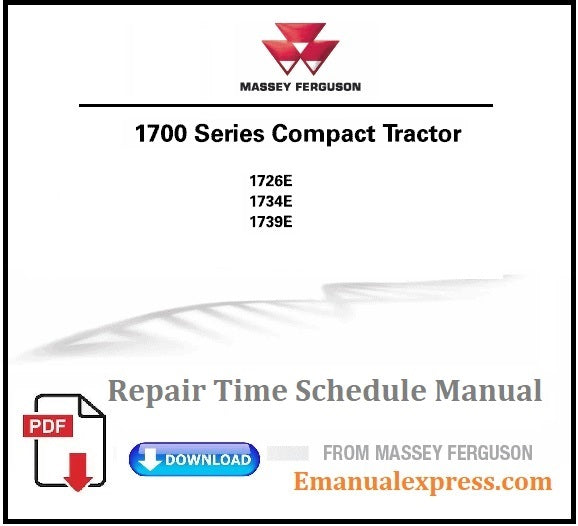 MASSEY FERGUSON

1700 Series Compact Tractor

1726E
1734E
1739E

Repair Time Schedule Manual

PDF

DOWNLOAD

FROM MASSEY FERGUSON

Emanualexpress.com